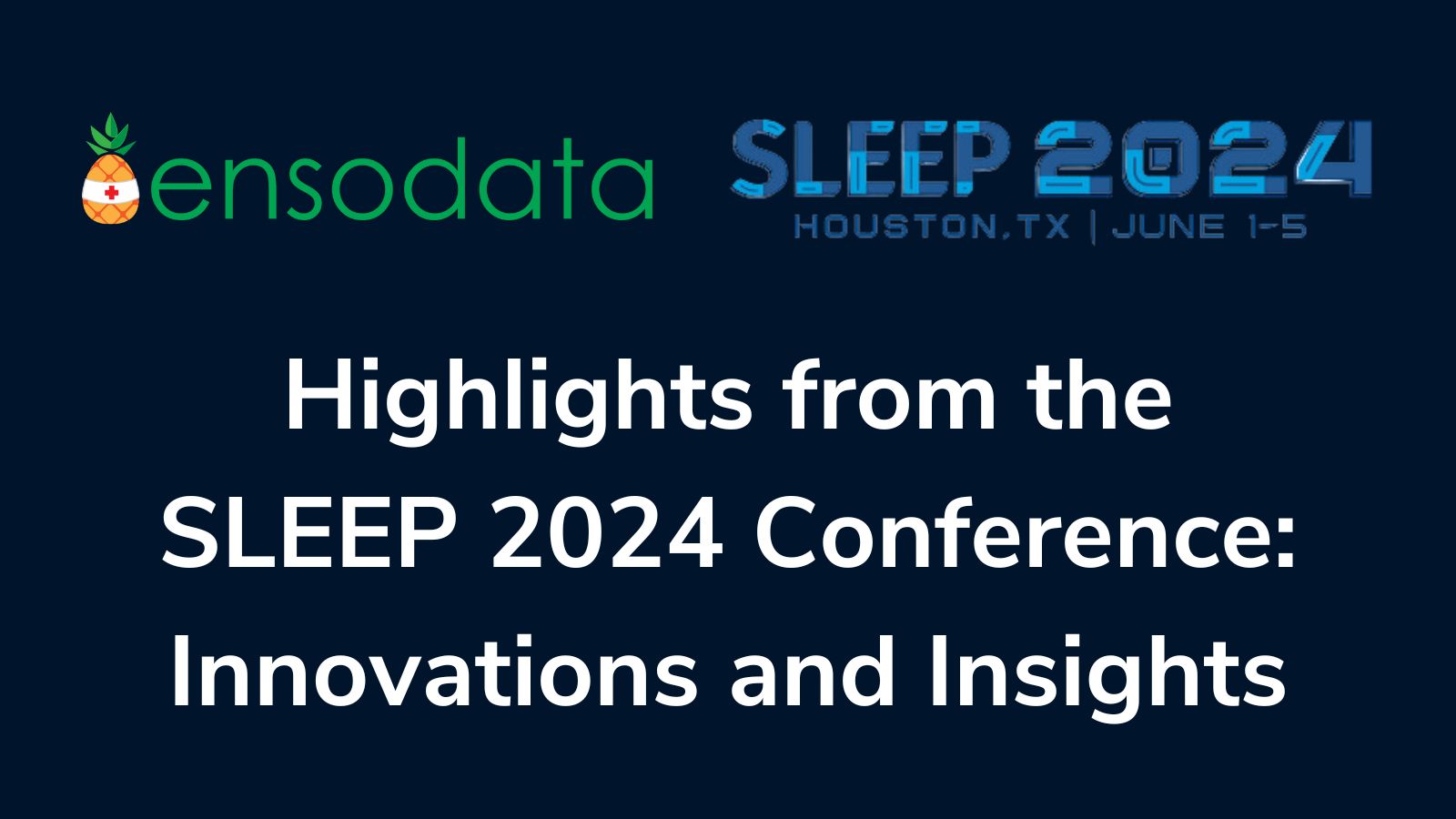 ensodata

SLEEP 2024
HOUSTON, TX | JUNE 1-5

Highlights from the SLEEP 2024 Conference: Innovations and Insights